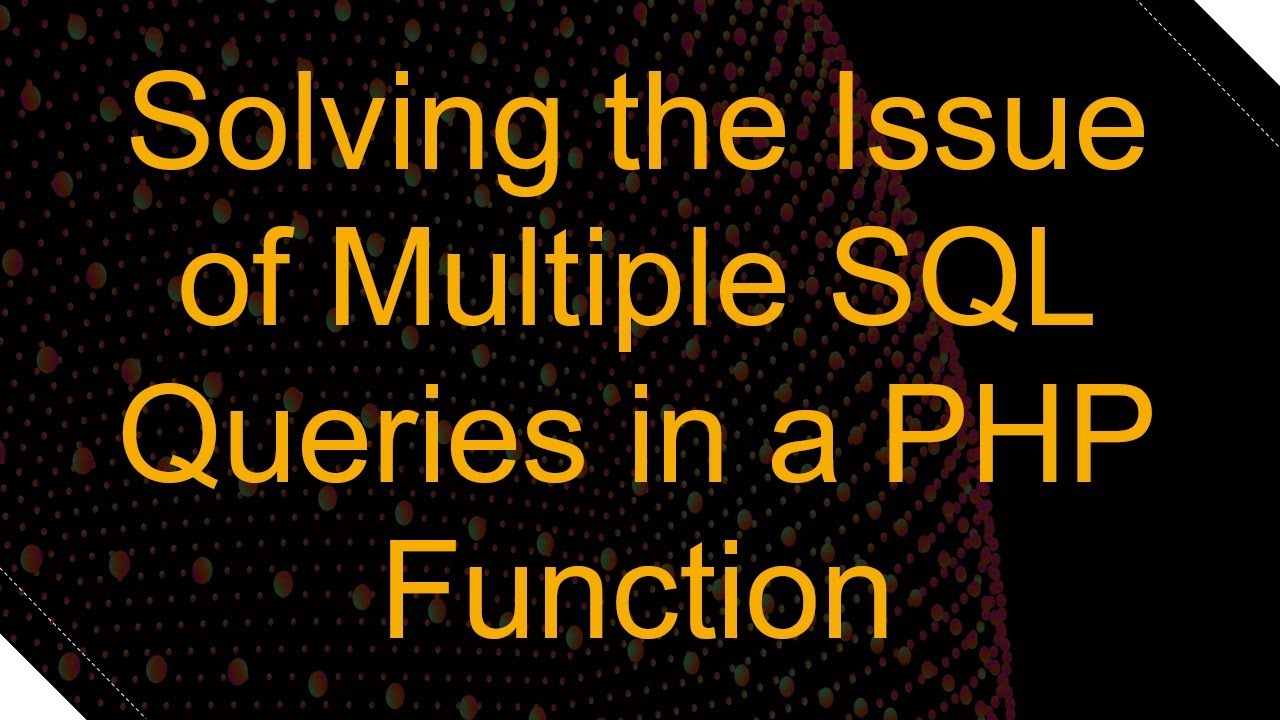 Solving the Issue of Multiple SQL Queries in a PHP Function